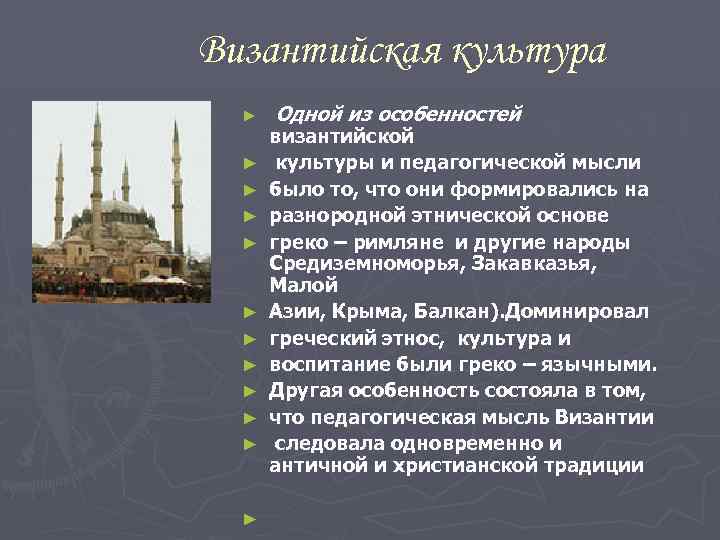 Византийская культура

► Одной из особенностей византийской
► культуры и педагогической мысли
► было то, что они формировались на
► разнородной этнической основе
► греко – римляне и другие народы Средиземноморья, Закавказья, Малой
► Азии, Крыма, Балкан).Доминировал
► греческий этнос, культура и
► воспитание были греко – язычными.
► Другая особенность состояла в том,
► что педагогическая мысль Византии
► следовала одновременно и античной и христианской традиции
►